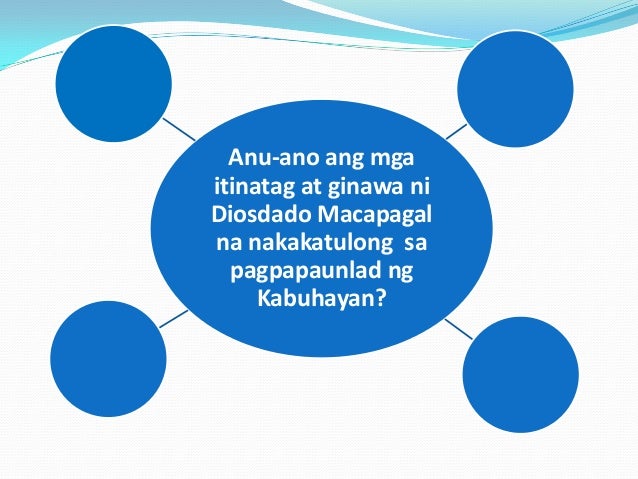 Anu-ano ang mga itinatag at ginawa ni Diosdado Macapagal na nakakatulong sa pagpapaunlad ng Kabuhayan?